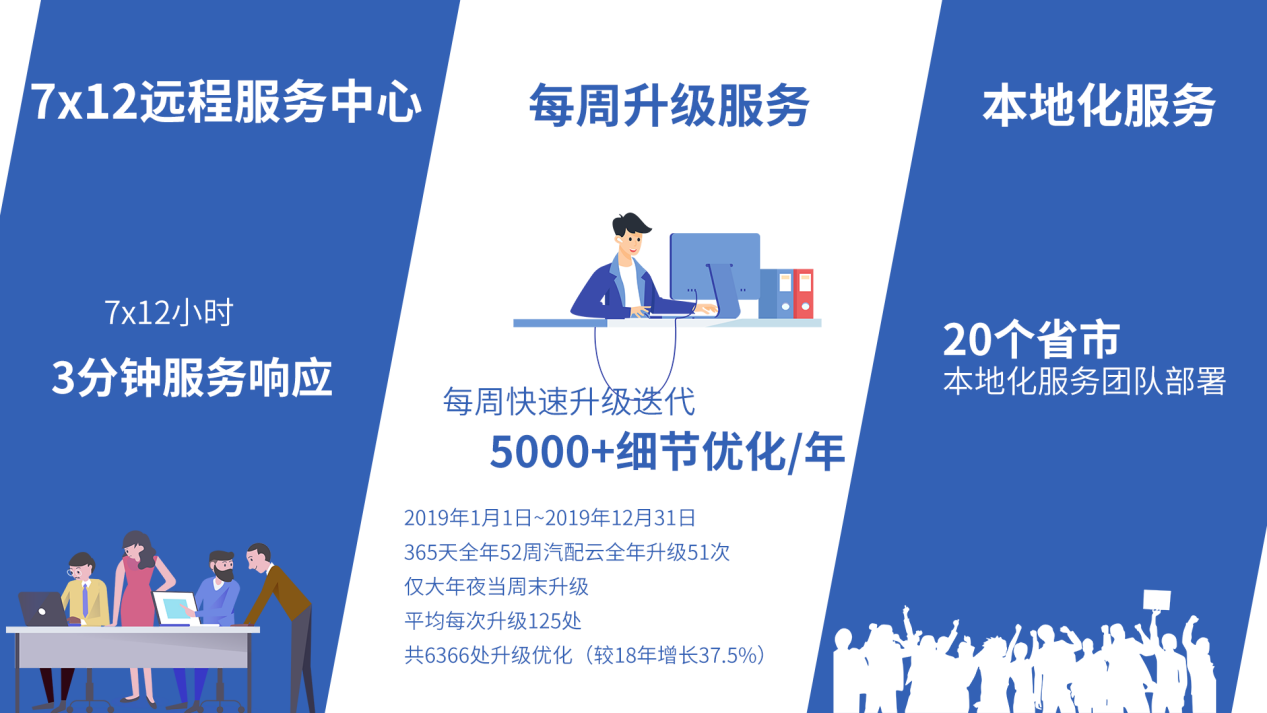 7x12远程服务中心

7x12小时

3分钟服务响应

每周升级服务

每周快速升级迭代

5000+细节优化/年

2019年1月1日~2019年12月31日

365天全年52周汽配云全年升级51次

仅大年夜当周末升级

平均每次升级125处

共6366处升级优化（较18年增长37.5%）

本地化服务

20个省市

本地化服务团队部署